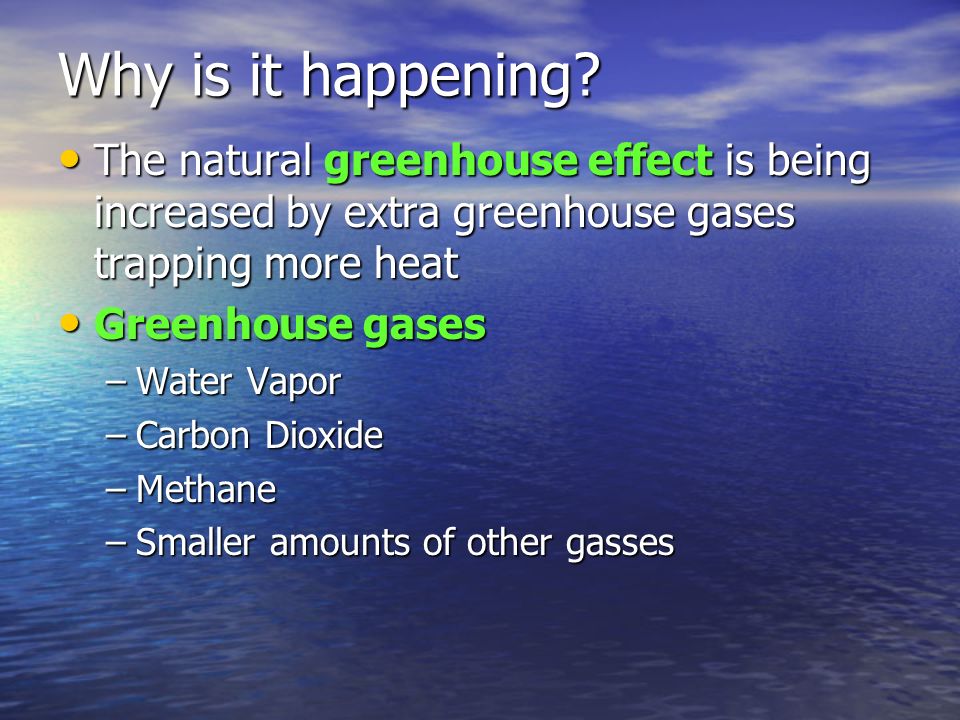 Why is it happening?

• The natural greenhouse effect is being increased by extra greenhouse gases trapping more heat
• Greenhouse gases
– Water Vapor
– Carbon Dioxide
– Methane
– Smaller amounts of other gasses